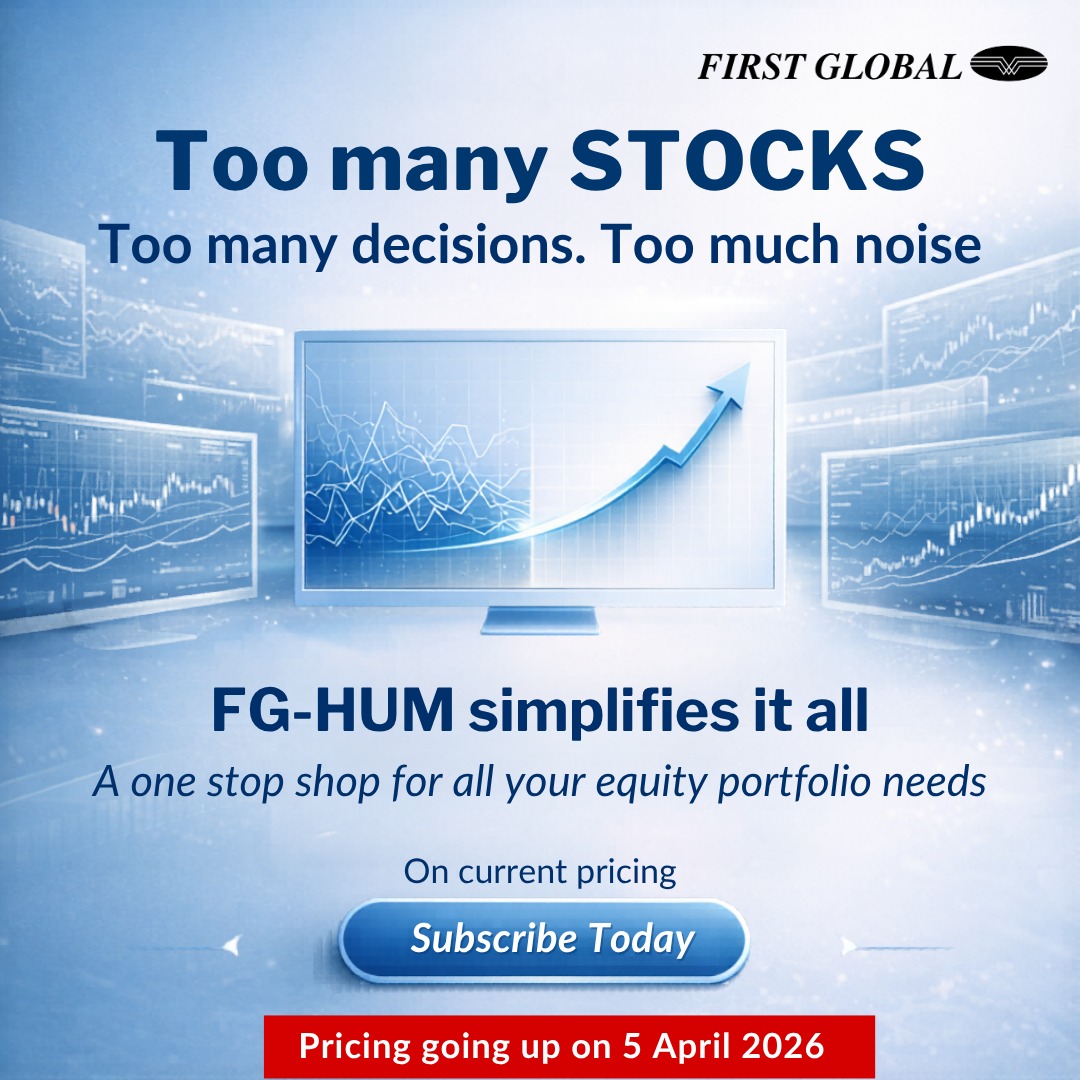 FIRST GLOBAL

Too many STOCKS
Too many decisions. Too much noise

FG-HUM simplifies it all
A one stop shop for all your equity portfolio needs

On current pricing

Subscribe Today

Pricing going up on 5 April 2026